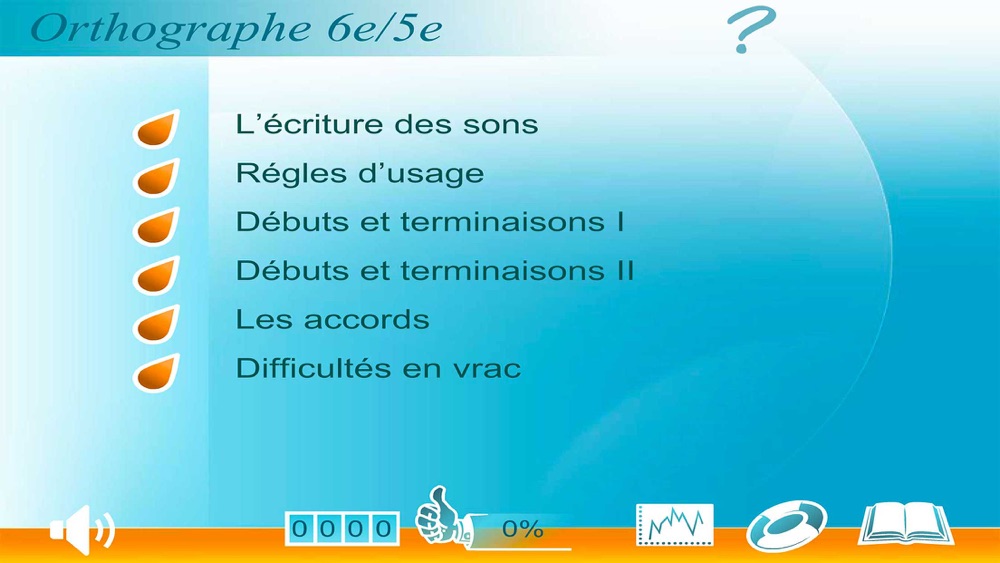 Orthographe 6e/5e

?

L’écriture des sons

Régles d’usage

Débuts et terminaisons I

Débuts et terminaisons II

Les accords

Difficultés en vrac

0 0 0 0

0%